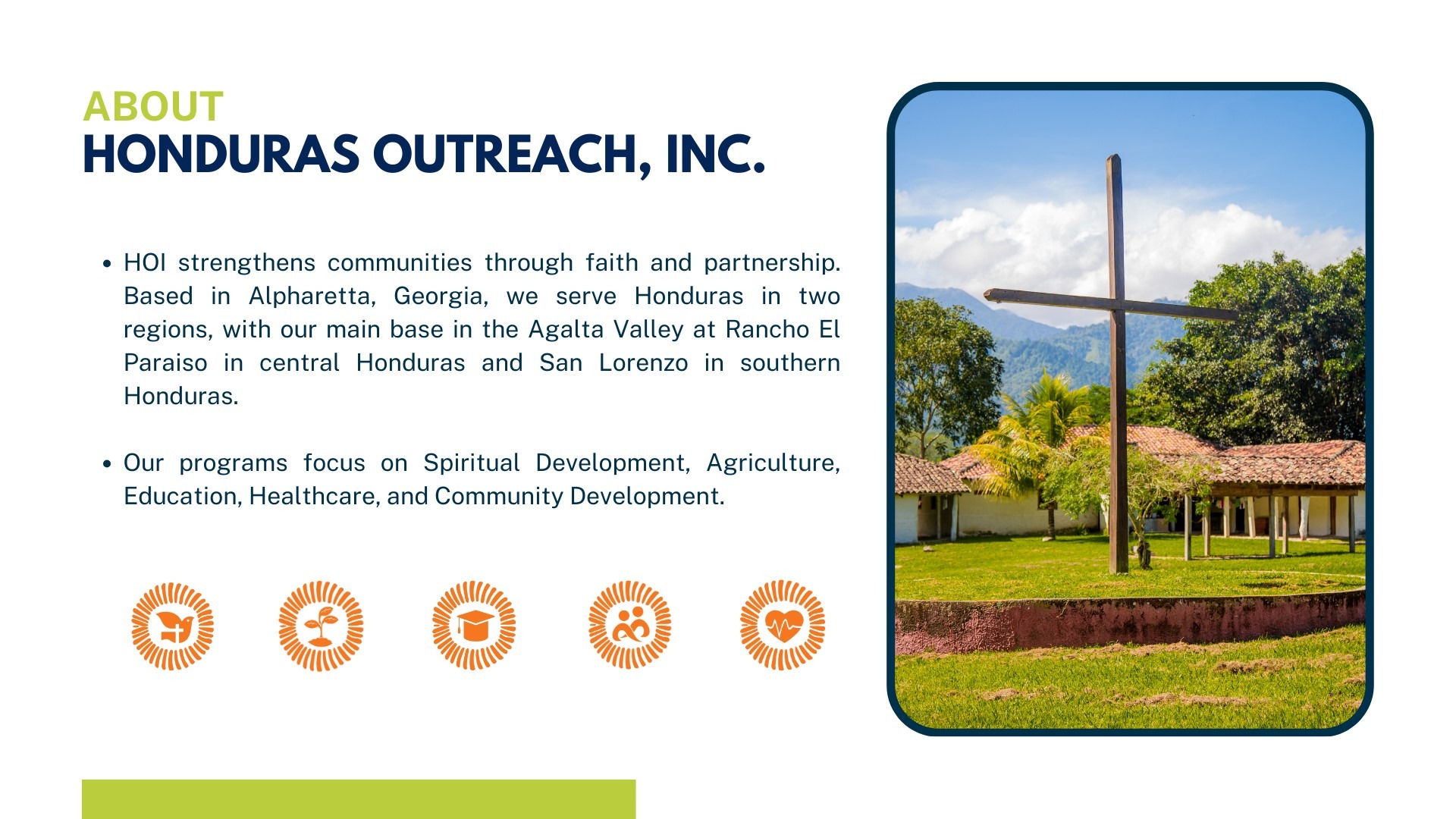 ABOUT
HONDURAS OUTREACH, INC.

• HOI strengthens communities through faith and partnership. Based in Alpharetta, Georgia, we serve Honduras in two regions, with our main base in the Agalta Valley at Rancho El Paraiso in central Honduras and San Lorenzo in southern Honduras.

• Our programs focus on Spiritual Development, Agriculture, Education, Healthcare, and Community Development.